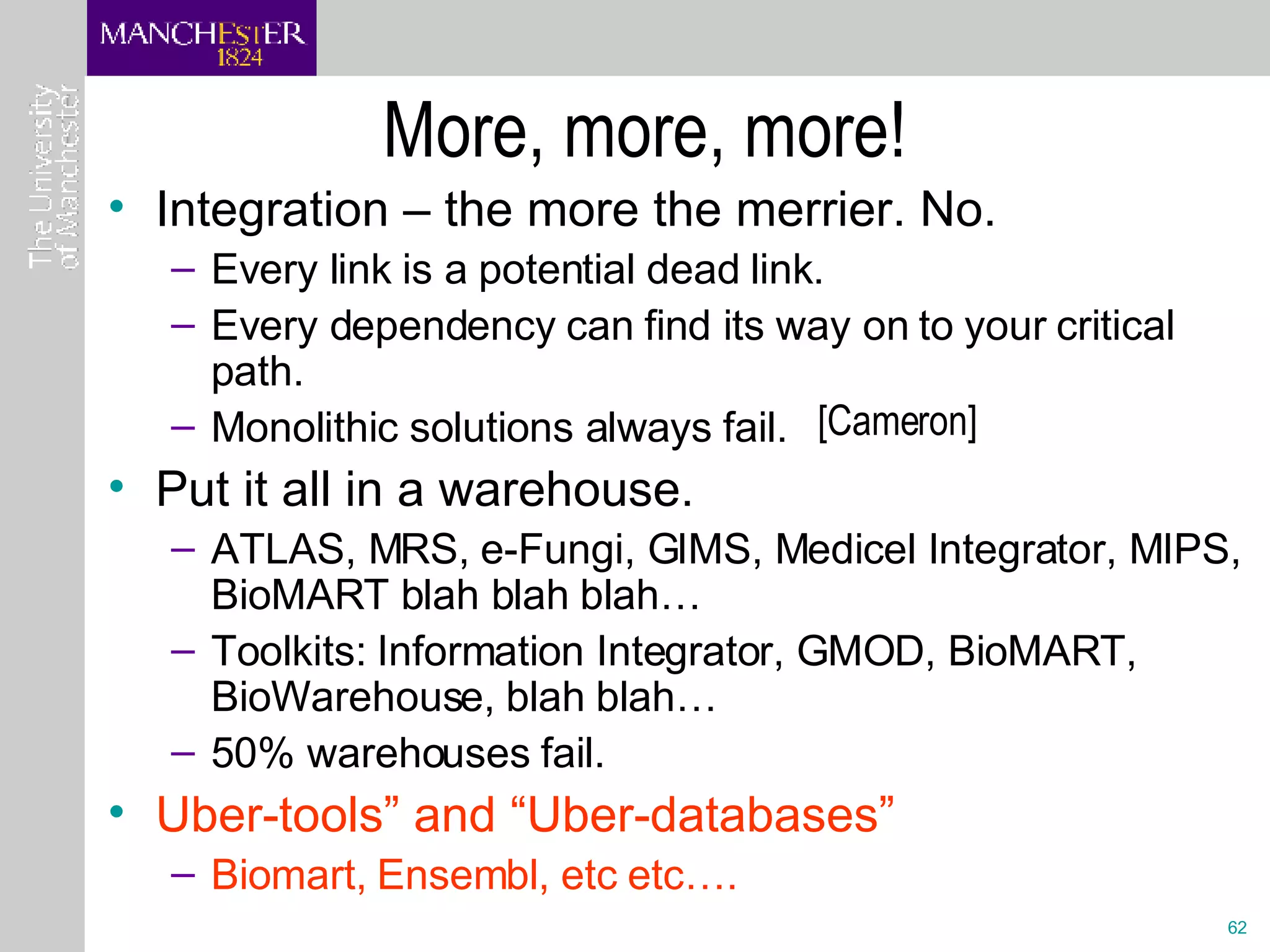 MANCHESTER
1824

The University of Manchester

More, more, more!

• Integration – the more the merrier. No.
– Every link is a potential dead link.
– Every dependency can find its way on to your critical path.
– Monolithic solutions always fail. [Cameron]

• Put it all in a warehouse.
– ATLAS, MRS, e-Fungi, GIMS, Medicel Integrator, MIPS, BioMART blah blah blah…
– Toolkits: Information Integrator, GMOD, BioMART, BioWarehouse, blah blah…
– 50% warehouses fail.

• Uber-tools” and “Uber-databases”
– Biomart, Ensembl, etc etc….

62